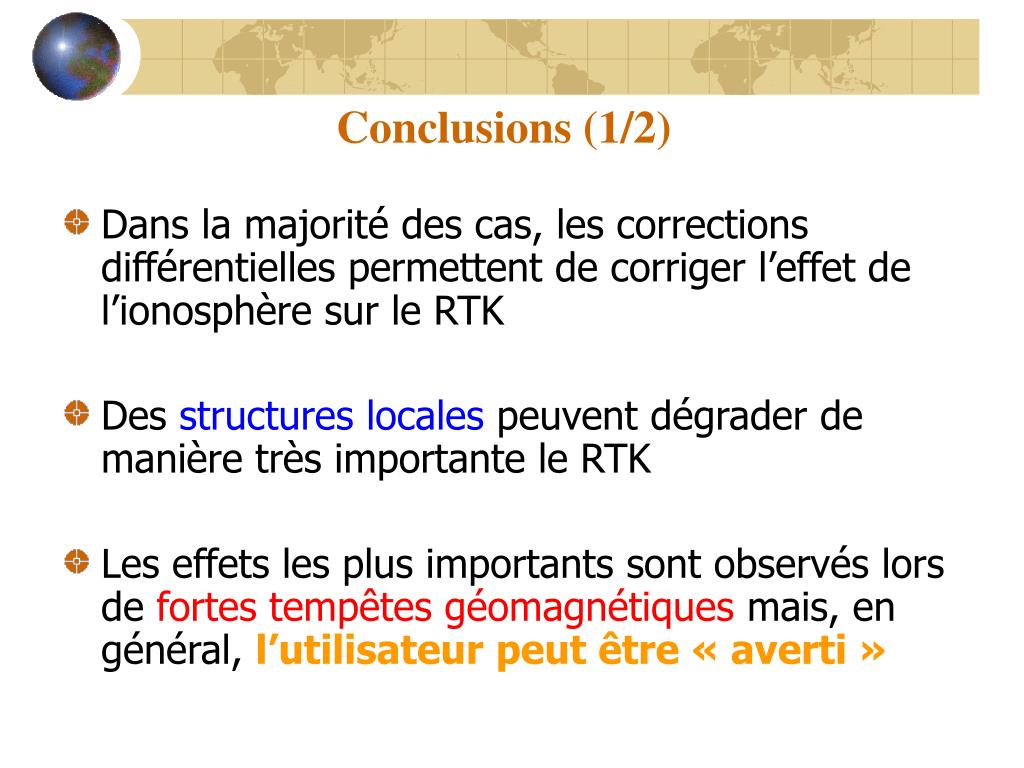 Conclusions (1/2)

Dans la majorité des cas, les corrections différentielles permettent de corriger l’effet de l’ionosphère sur le RTK

Des structures locales peuvent dégrader de manière très importante le RTK

Les effets les plus importants sont observés lors de fortes tempêtes géomagnétiques mais, en général, l’utilisateur peut être « averti »